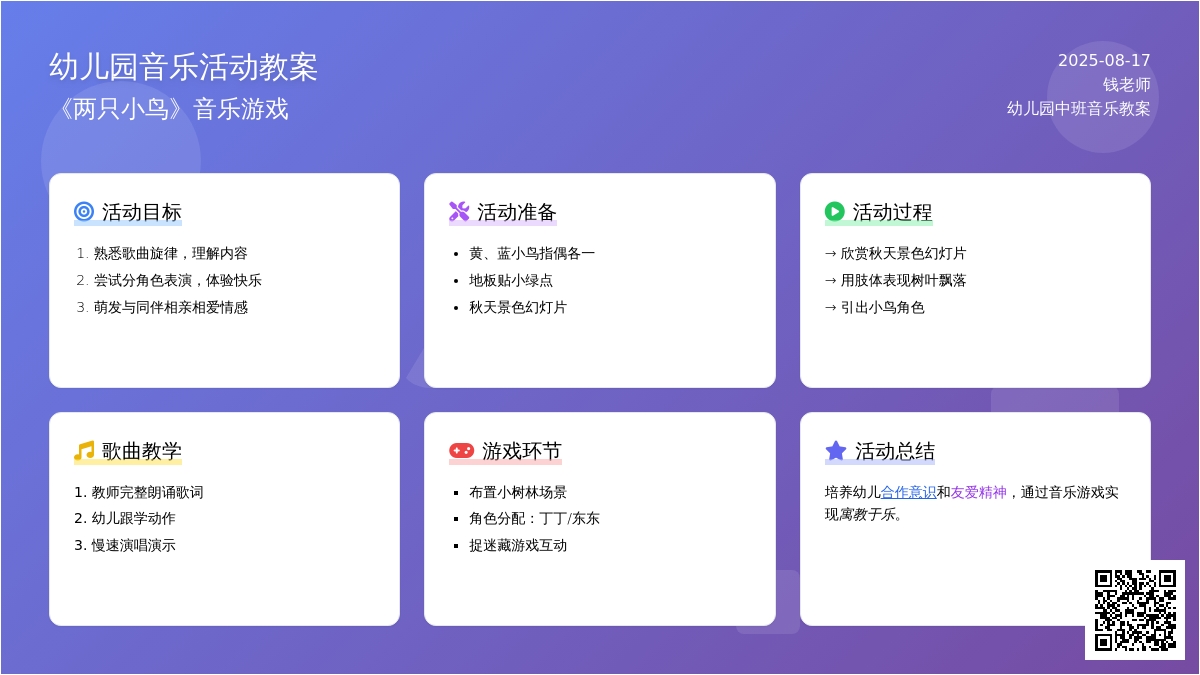 幼儿园音乐活动教案
《两只小鸟》音乐游戏

2025-08-17
钱老师
幼儿园中班音乐教案

活动目标
1. 熟悉歌曲旋律，理解内容
2. 尝试分角色表演，体验快乐
3. 萌发与同伴相亲相爱情感

活动准备
• 黄、蓝小鸟指偶各一
• 地板贴小绿点
• 秋天景色幻灯片

活动过程
→ 欣赏秋天景色幻灯片
→ 用肢体表现树叶飘落
→ 引出小鸟角色

歌曲教学
1. 教师完整朗诵歌词
2. 幼儿跟学动作
3. 慢速演唱演示

游戏环节
▪ 布置小树林场景
▪ 角色分配：丁丁/东东
▪ 捉迷藏游戏互动

活动总结
培养幼儿合作意识和友爱精神，通过音乐游戏实现寓教于乐。